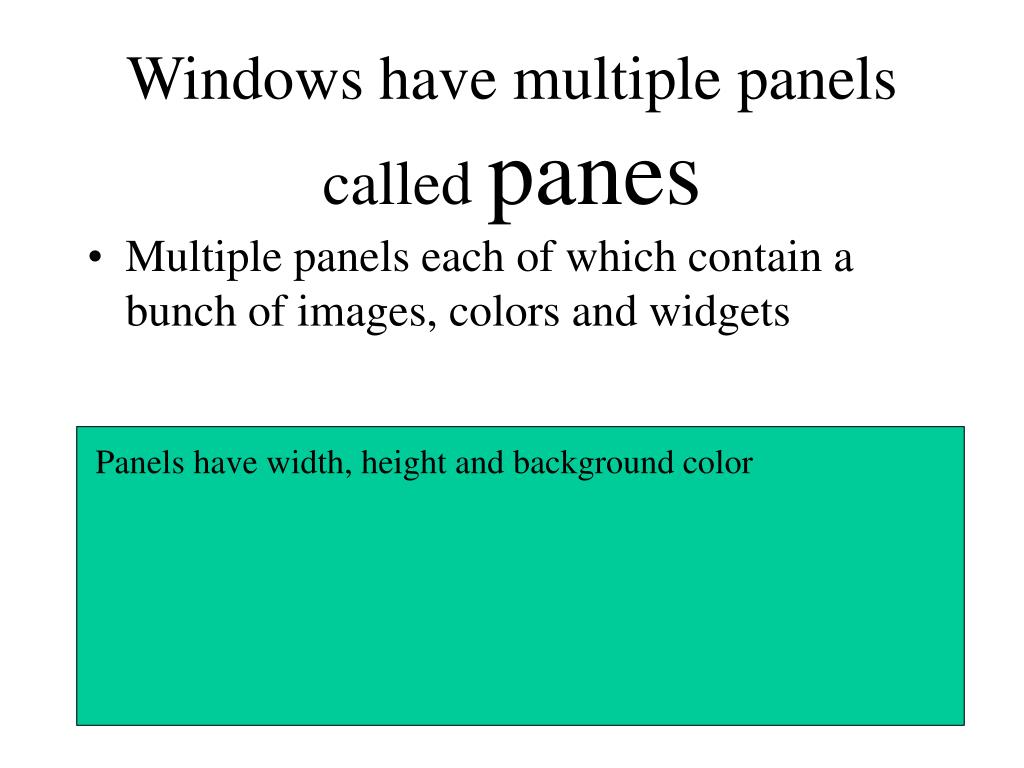 Windows have multiple panels called panes

• Multiple panels each of which contain a bunch of images, colors and widgets

Panels have width, height and background color